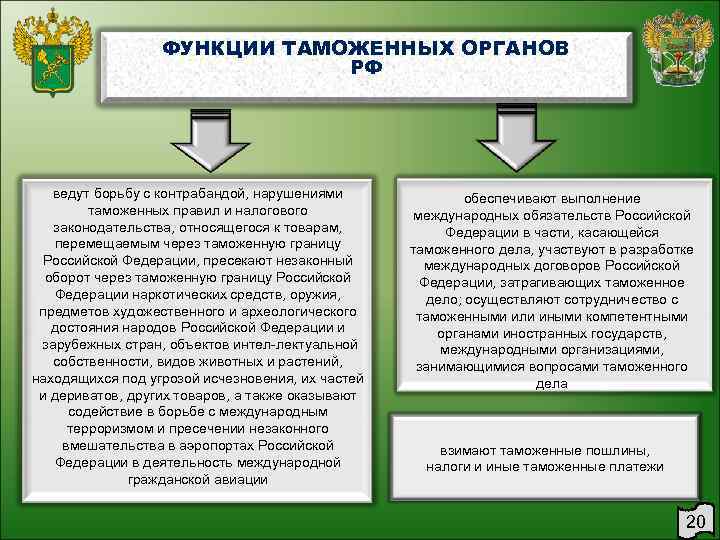 ФУНКЦИИ ТАМОЖЕННЫХ ОРГАНОВ РФ

ведут борьбу с контрабандой, нарушениями таможенных правил и налогового законодательства, относящегося к товарам, перемещаемым через таможенную границу Российской Федерации, пресекают незаконный оборот через таможенную границу Российской Федерации наркотических средств, оружия, предметов художественного и археологического достояния народов Российской Федерации и зарубежных стран, объектов интел-лектуальной собственности, видов животных и растений, находящихся под угрозой исчезновения, их частей и дериватов, других товаров, а также оказывают содействие в борьбе с международным терроризмом и пресечении незаконного вмешательства в аэропортах Российской Федерации в деятельность международной гражданской авиации

обеспечивают выполнение международных обязательств Российской Федерации в части, касающейся таможенного дела, участвуют в разработке международных договоров Российской Федерации, затрагивающих таможенное дело; осуществляют сотрудничество с таможенными или иными компетентными органами иностранных государств, международными организациями, занимающимися вопросами таможенного дела

взимают таможенные пошлины, налоги и иные таможенные платежи

20